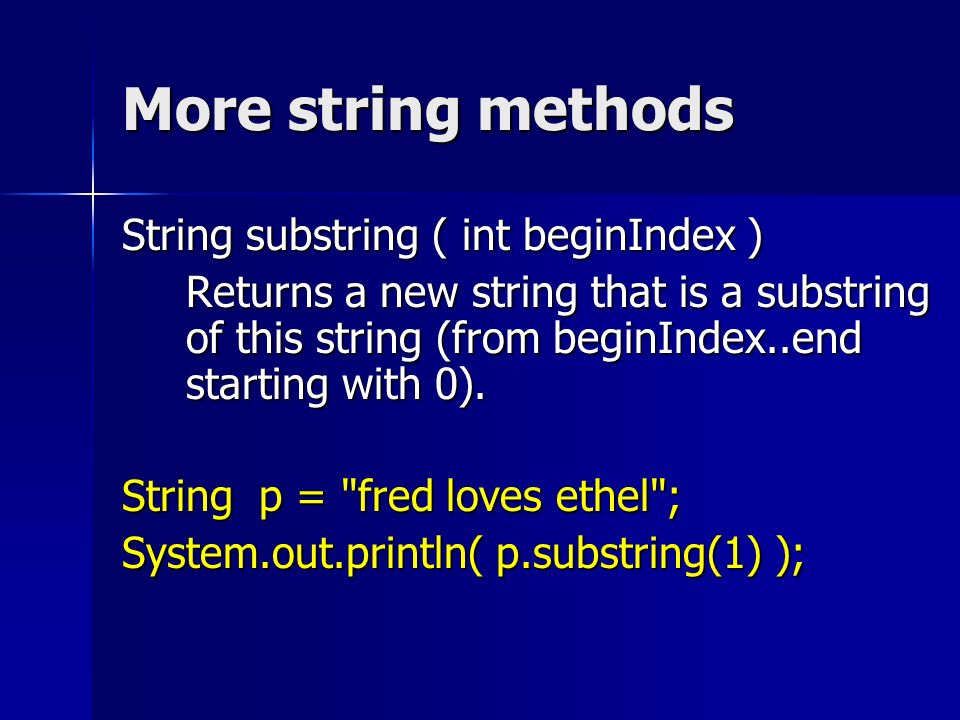 More string methods

String substring ( int beginIndex )

Returns a new string that is a substring of this string (from beginIndex..end starting with 0).

String  p = "fred loves ethel";
System.out.println( p.substring(1) );